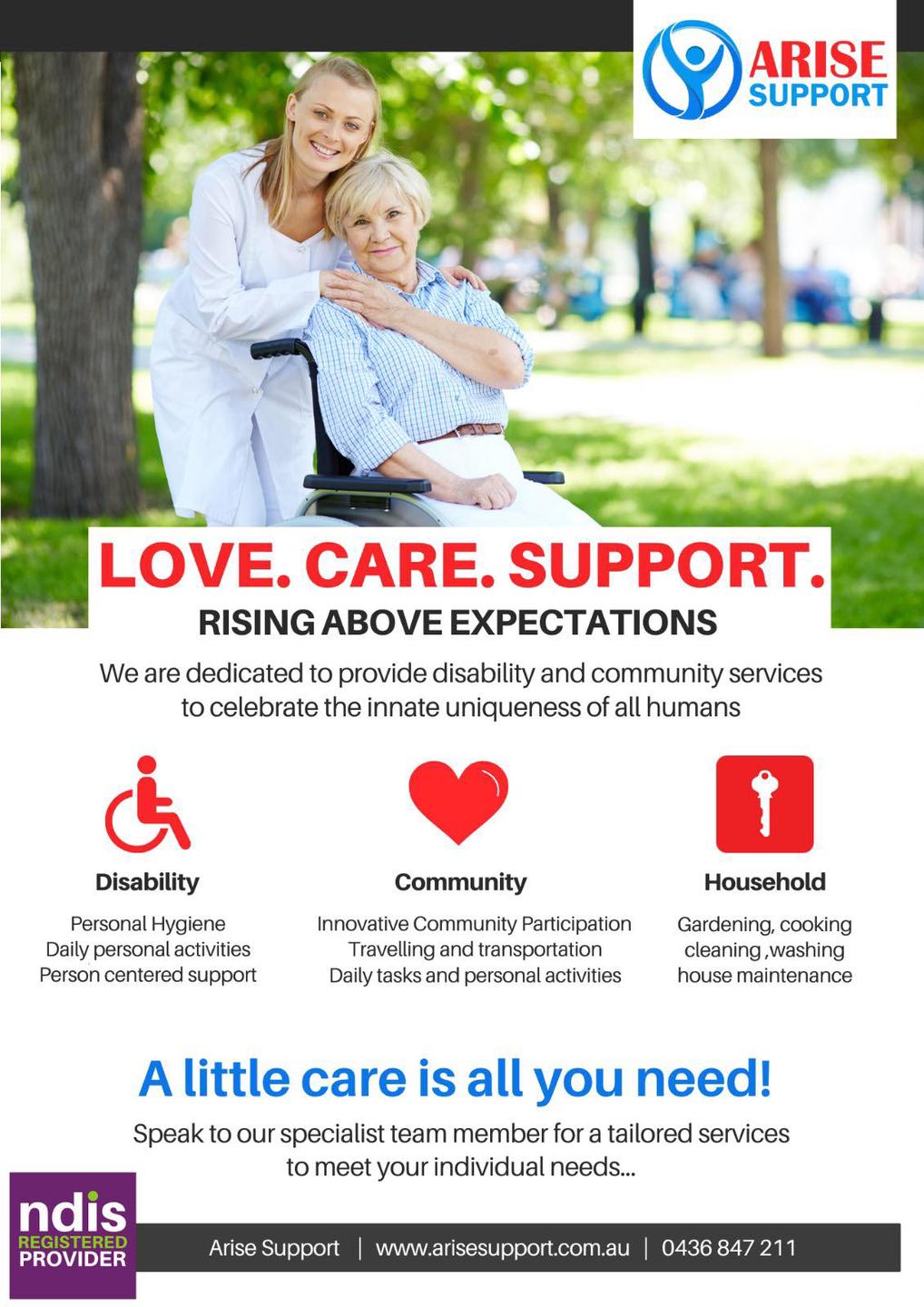 ARISE SUPPORT

LOVE. CARE. SUPPORT.

RISING ABOVE EXPECTATIONS

We are dedicated to provide disability and community services to celebrate the innate uniqueness of all humans

Disability

Personal Hygiene
Daily personal activities
Person centered support

Community

Innovative Community Participation
Travelling and transportation
Daily tasks and personal activities

Household

Gardening, cooking
cleaning ,washing
house maintenance

A little care is all you need!

Speak to our specialist team member for a tailored services to meet your individual needs...

ndis REGISTERED PROVIDER

Arise Support | www.arisesupport.com.au | 0436 847 211